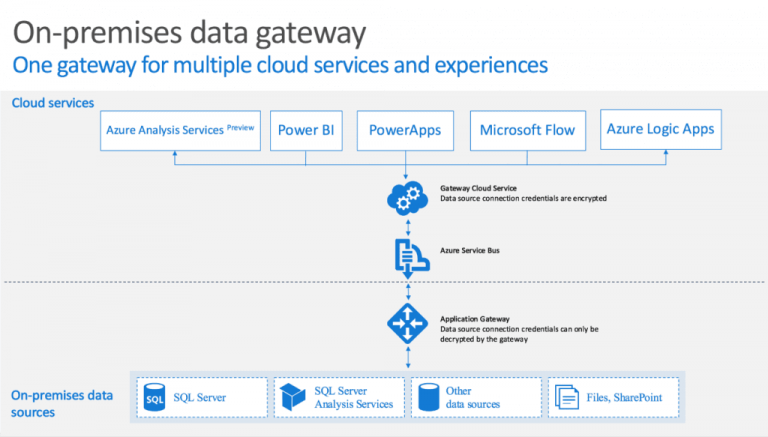 On-premises data gateway
One gateway for multiple cloud services and experiences

Cloud services

Azure Analysis Services Preview

Power BI

PowerApps

Microsoft Flow

Azure Logic Apps

Gateway Cloud Service
Data source connection credentials are encrypted

Azure Service Bus

Application Gateway
Data source connection credentials can only be decrypted by the gateway

On-premises data sources

SQL

SQL Server

SQL Server Analysis Services

Other data sources

Files, SharePoint